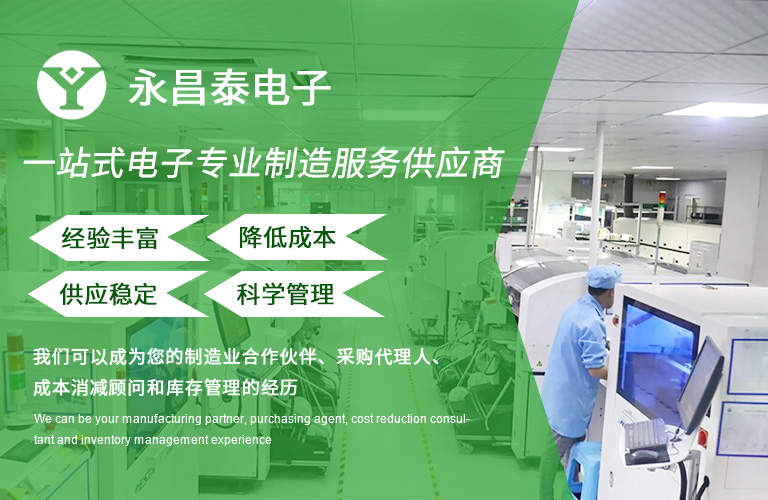 永昌泰电子

一站式电子专业制造服务供应商

经验丰富

降低成本

供应稳定

科学管理

我们可以成为您的制造业合作伙伴、采购代理人、成本消减顾问和库存管理的经历

We can be your manufacturing partner, purchasing agent, cost reduction consultant and inventory management experience